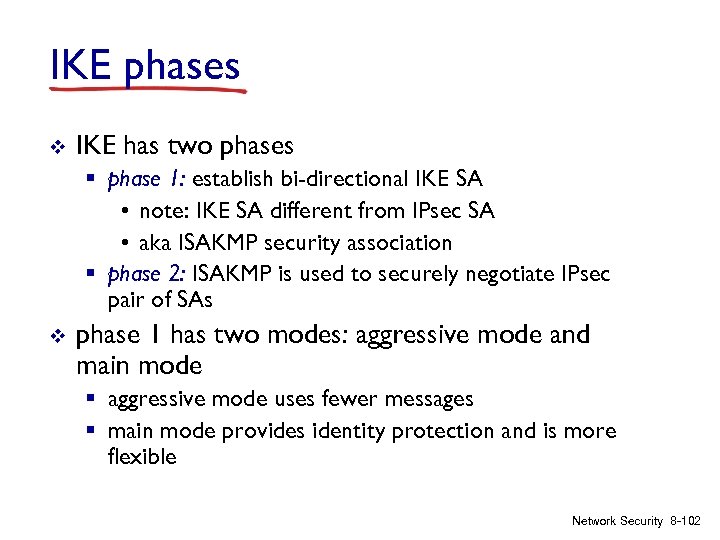 IKE phases

❖ IKE has two phases
▪ phase 1: establish bi-directional IKE SA
• note: IKE SA different from IPsec SA
• aka ISAKMP security association
▪ phase 2: ISAKMP is used to securely negotiate IPsec pair of SAs

❖ phase 1 has two modes: aggressive mode and main mode
▪ aggressive mode uses fewer messages
▪ main mode provides identity protection and is more flexible

Network Security 8-102